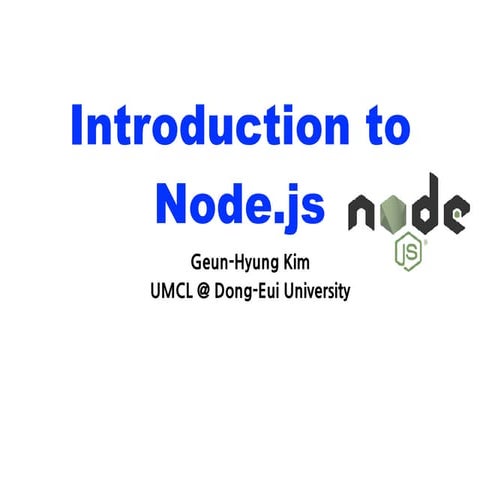 Introduction to Node.js

node JS

Geun-Hyung Kim
UMCL @ Dong-Eui University